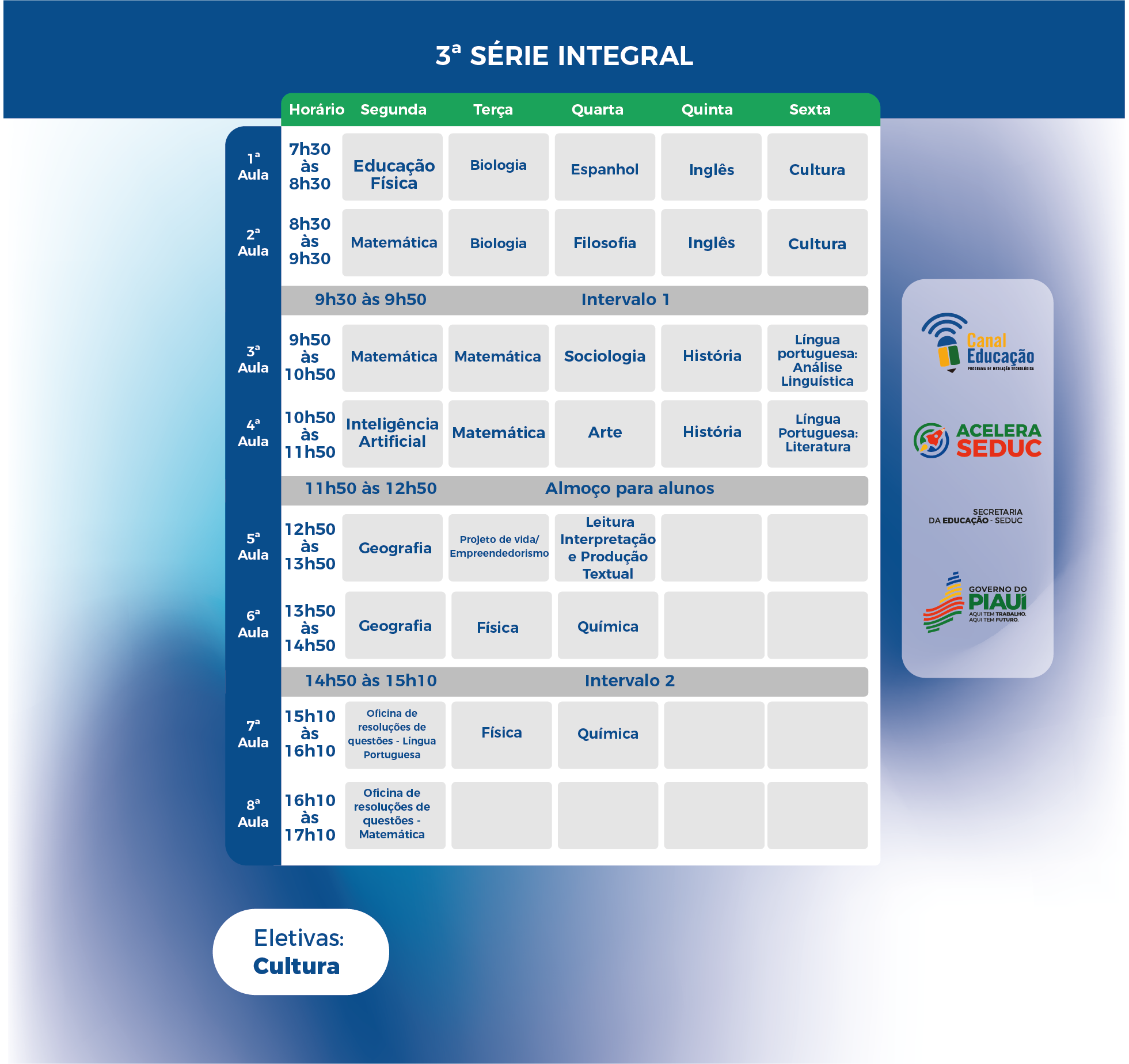 3ª SÉRIE INTEGRAL

| | Horário | Segunda | Terça | Quarta | Quinta | Sexta |
|---|---|---|---|---|---|---|
| 1ª Aula | 7h30 às 8h30 | Educação Física | Biologia | Espanhol | Inglês | Cultura |
| 2ª Aula | 8h30 às 9h30 | Matemática | Biologia | Filosofia | Inglês | Cultura |
| | 9h30 às 9h50 | Intervalo 1 | | | | |
| 3ª Aula | 9h50 às 10h50 | Matemática | Matemática | Sociologia | História | Língua portuguesa: Análise Linguística |
| 4ª Aula | 10h50 às 11h50 | Inteligência Artificial | Matemática | Arte | História | Língua Portuguesa: Literatura |
| | 11h50 às 12h50 | Almoço para alunos | | | | |
| 5ª Aula | 12h50 às 13h50 | Geografia | Projeto de vida/ Empreendedorismo | Leitura Interpretação e Produção Textual | | |
| 6ª Aula | 13h50 às 14h50 | Geografia | Física | Química | | |
| | 14h50 às 15h10 | Intervalo 2 | | | | |
| 7ª Aula | 15h10 às 16h10 | Oficina de resoluções de questões - Língua Portuguesa | Física | Química | | |
| 8ª Aula | 16h10 às 17h10 | Oficina de resoluções de questões - Matemática | | | | |

Canal Educação
PROGRAMA DE MEDIAÇÃO TECNOLÓGICA

ACELERA SEDUC

SECRETARIA DA EDUCAÇÃO - SEDUC

GOVERNO DO PIAUÍ
AQUI TEM TRABALHO.
AQUI TEM FUTURO.

Eletivas:
Cultura